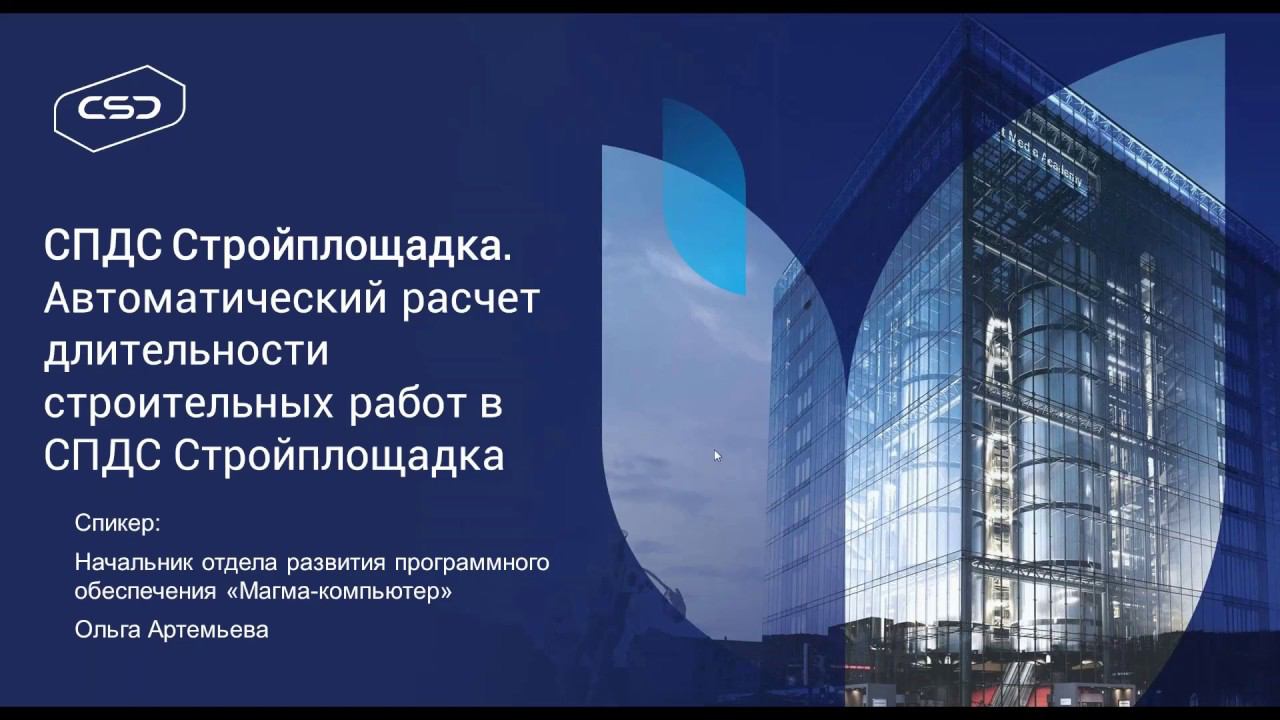 CSD

СПДС Стройплощадка. Автоматический расчет длительности строительных работ в СПДС Стройплощадка

Спикер:

Начальник отдела развития программного обеспечения «Магма-компьютер»

Ольга Артемьева